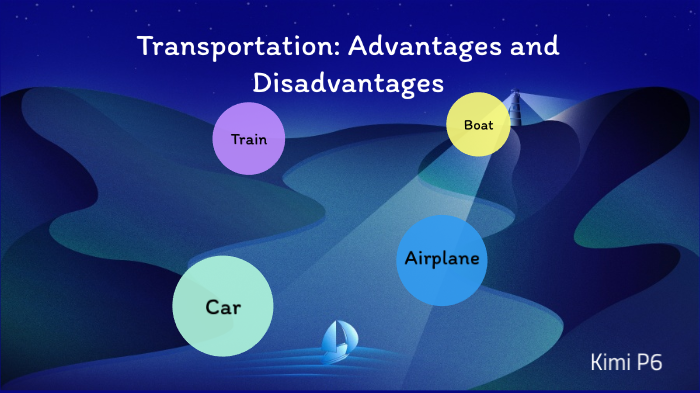 Transportation: Advantages and Disadvantages

Train

Boat

Airplane

Car

Kimi P6